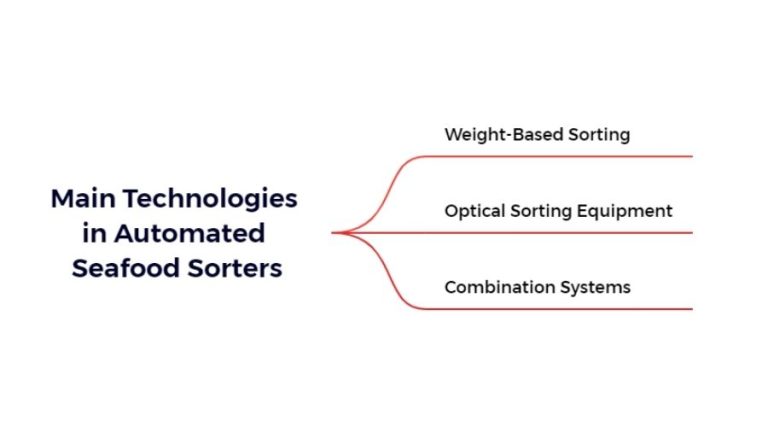 Main Technologies in Automated Seafood Sorters

Weight-Based Sorting

Optical Sorting Equipment

Combination Systems